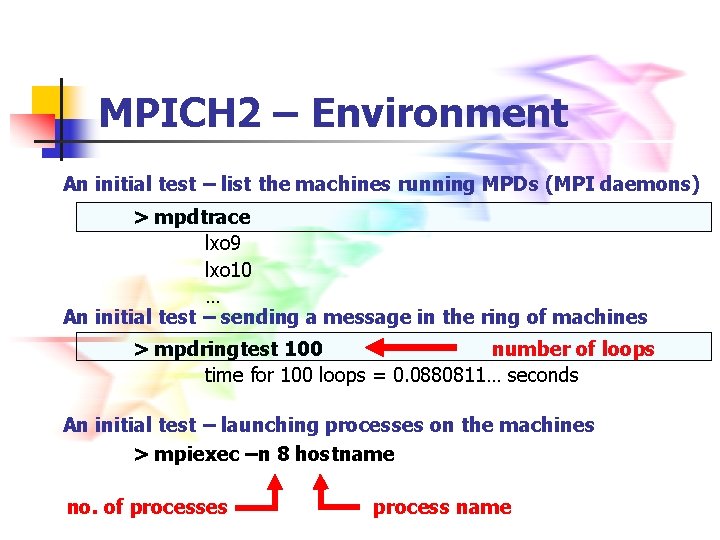 MPICH2 – Environment

An initial test – list the machines running MPDs (MPI daemons)

> mpdtrace

lxo9

lxo10

…

An initial test – sending a message in the ring of machines

> mpdringtest 100

number of loops

time for 100 loops = 0.0880811… seconds

An initial test – launching processes on the machines

> mpiexec –n 8 hostname

no. of processes

process name